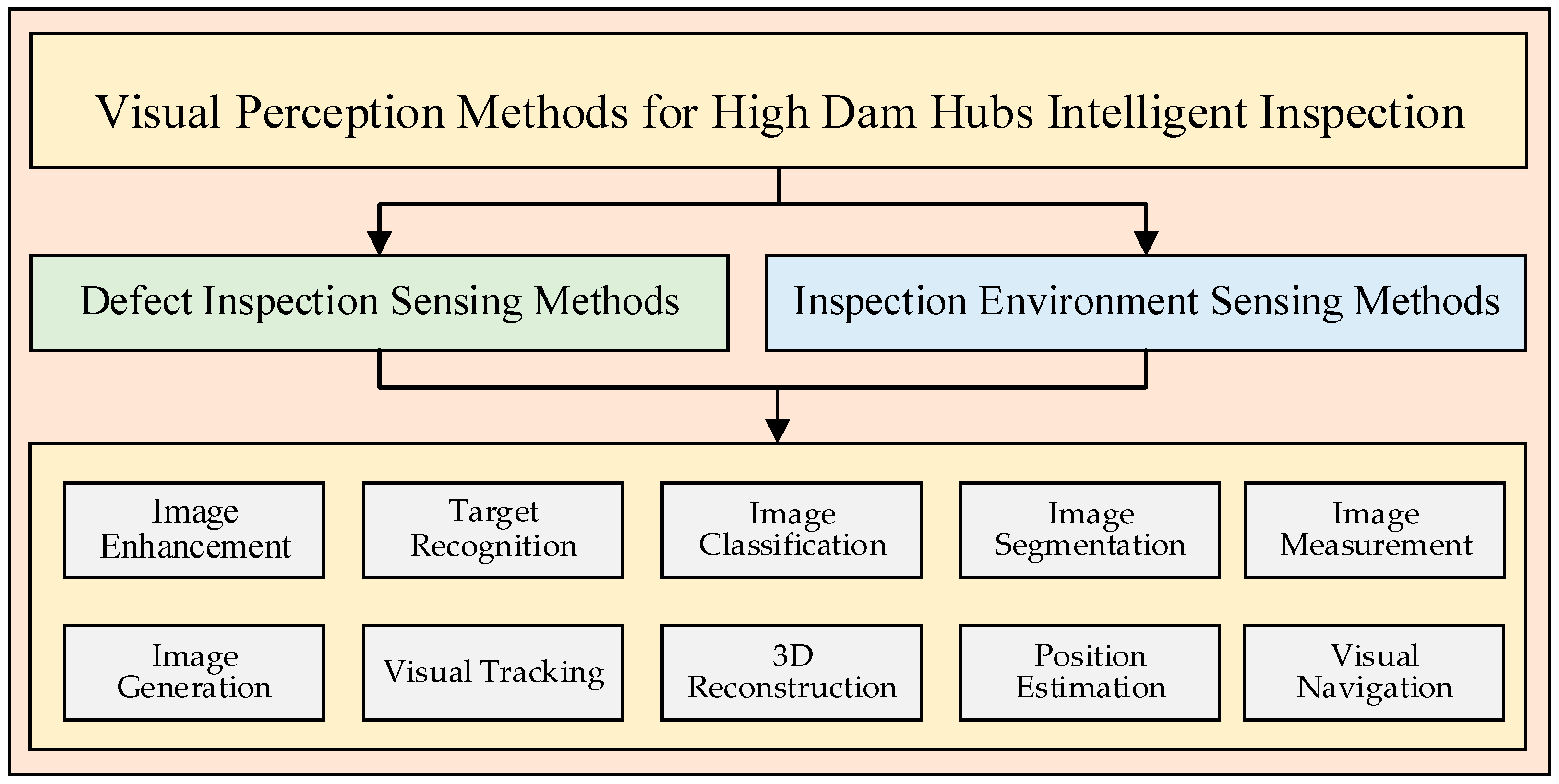 Visual Perception Methods for High Dam Hubs Intelligent Inspection

Defect Inspection Sensing Methods

Inspection Environment Sensing Methods

Image Enhancement

Target Recognition

Image Classification

Image Segmentation

Image Measurement

Image Generation

Visual Tracking

3D Reconstruction

Position Estimation

Visual Navigation